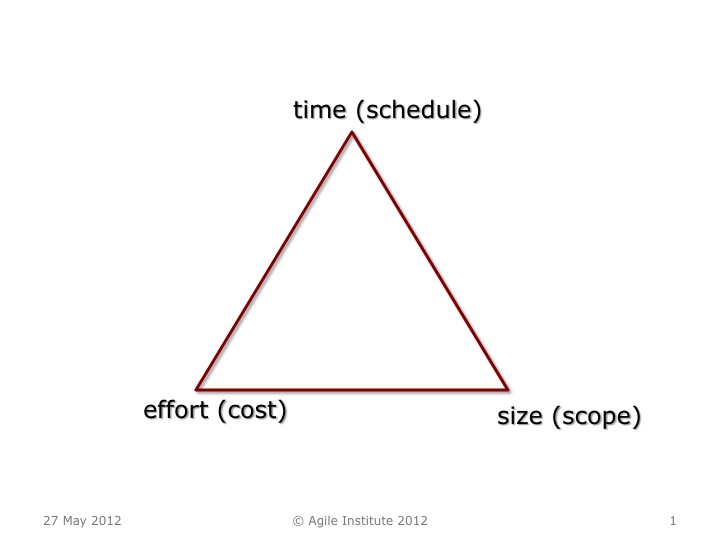 time (schedule)

effort (cost)

size (scope)

27 May 2012

© Agile Institute 2012

1